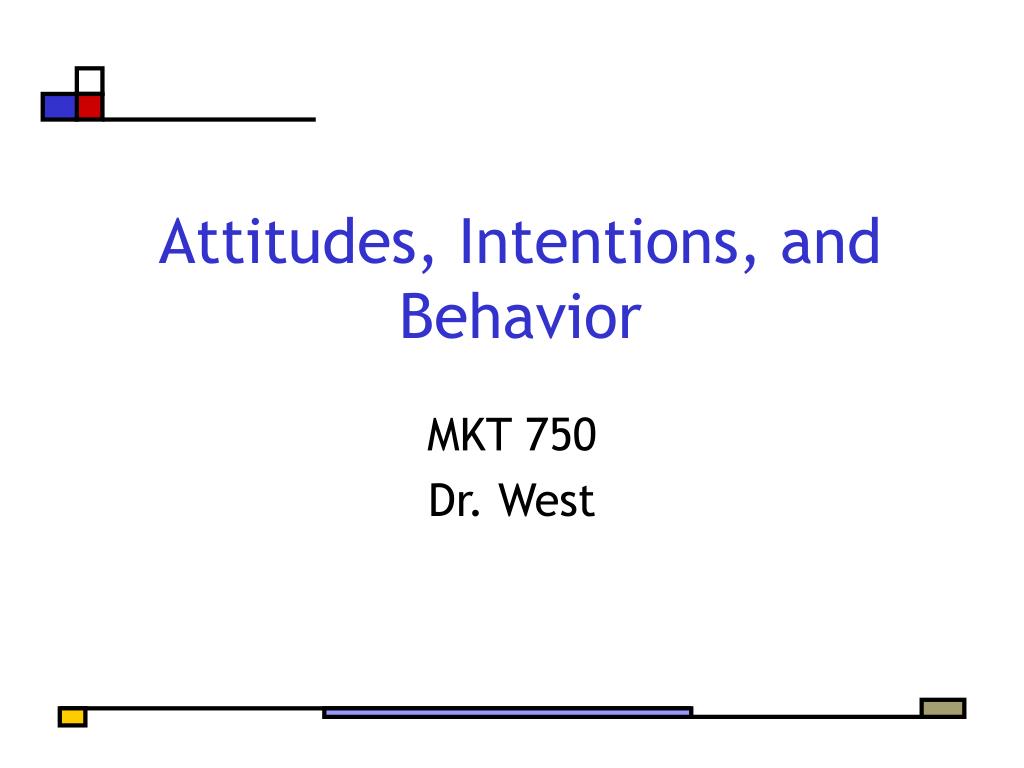 Attitudes, Intentions, and Behavior

MKT 750
Dr. West